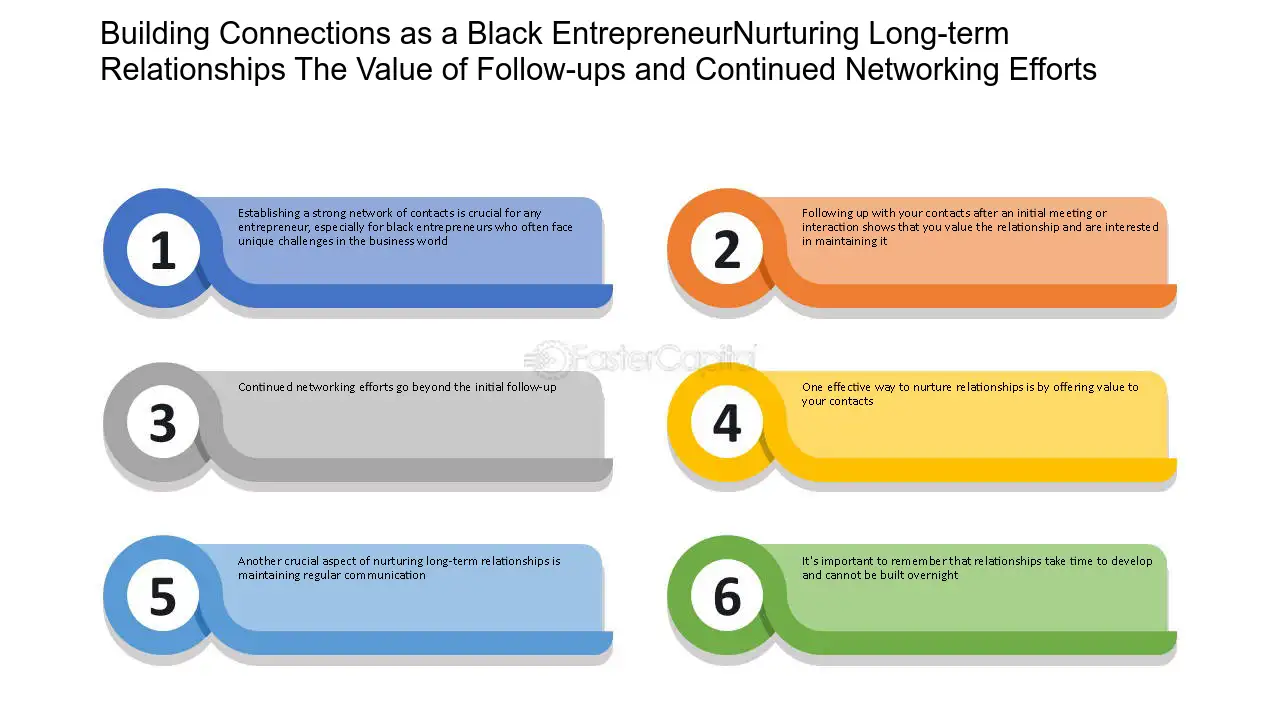 Building Connections as a Black EntrepreneurNurturing Long-term Relationships The Value of Follow-ups and Continued Networking Efforts

1

Establishing a strong network of contacts is crucial for any entrepreneur, especially for black entrepreneurs who often face unique challenges in the business world

2

Following up with your contacts after an initial meeting or interaction shows that you value the relationship and are interested in maintaining it

3

Continued networking efforts go beyond the initial follow-up

4

One effective way to nurture relationships is by offering value to your contacts

5

Another crucial aspect of nurturing long-term relationships is maintaining regular communication

6

It's important to remember that relationships take time to develop and cannot be built overnight

FasterCapital